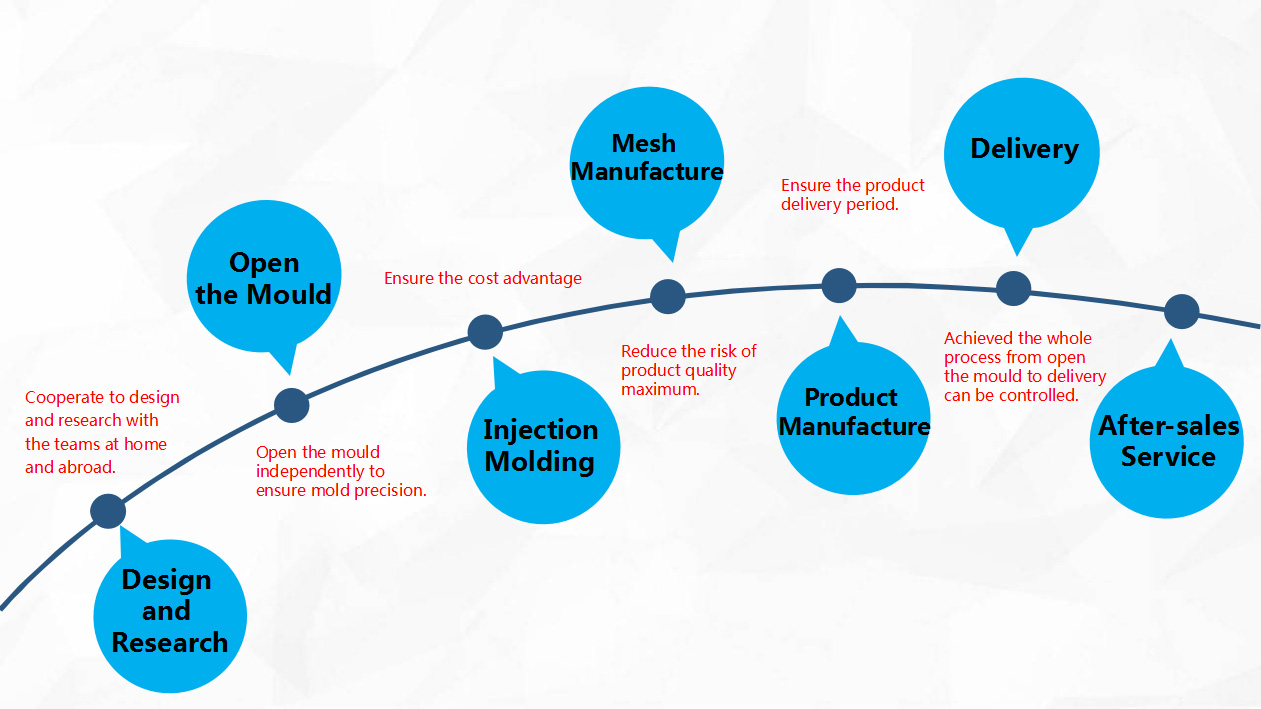 Design and Research

Cooperate to design and research with the teams at home and abroad.

Open the Mould

Open the mould independently to ensure mold precision.

Injection Molding

Ensure the cost advantage

Mesh Manufacture

Reduce the risk of product quality maximum.

Product Manufacture

Ensure the product delivery period.

Delivery

Achieved the whole process from open the mould to delivery can be controlled.

After-sales Service